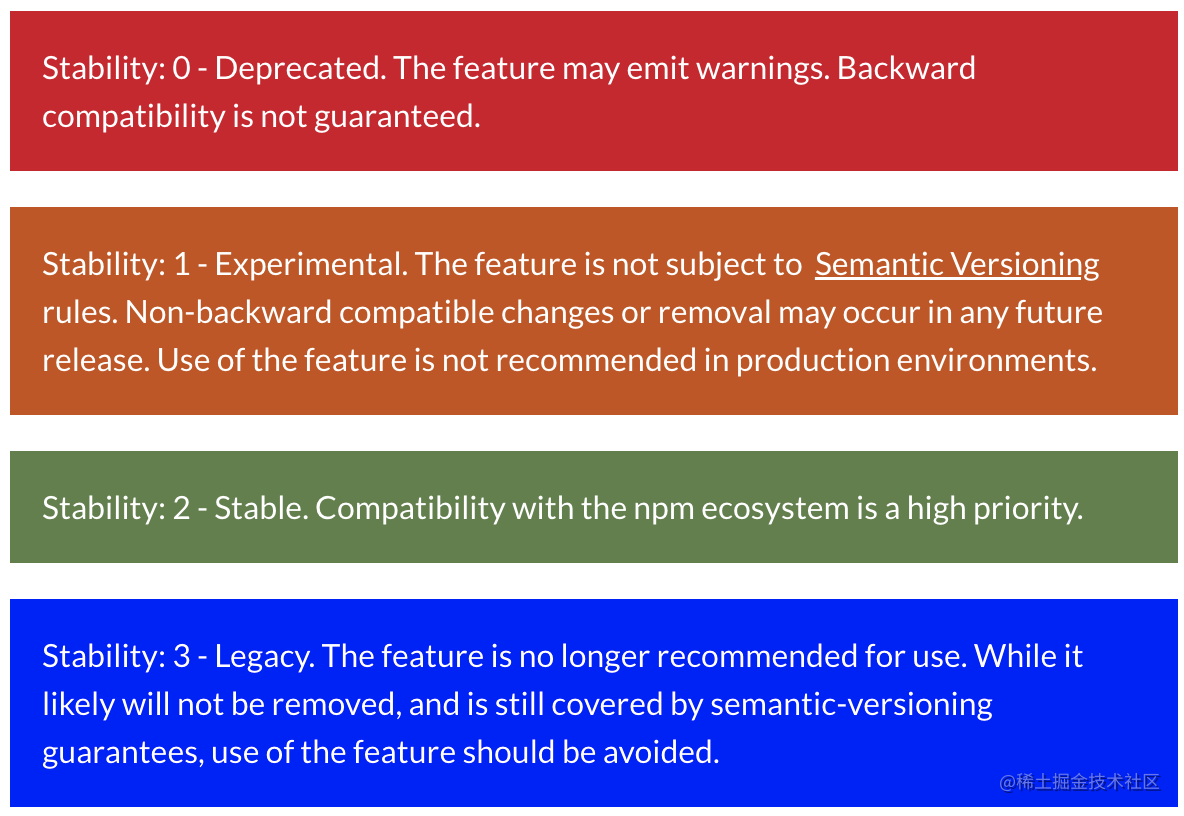 Stability: 0 - Deprecated. The feature may emit warnings. Backward compatibility is not guaranteed.

Stability: 1 - Experimental. The feature is not subject to Semantic Versioning rules. Non-backward compatible changes or removal may occur in any future release. Use of the feature is not recommended in production environments.

Stability: 2 - Stable. Compatibility with the npm ecosystem is a high priority.

Stability: 3 - Legacy. The feature is no longer recommended for use. While it likely will not be removed, and is still covered by semantic-versioning guarantees, use of the feature should be avoided.

@稀土掘金技术社区